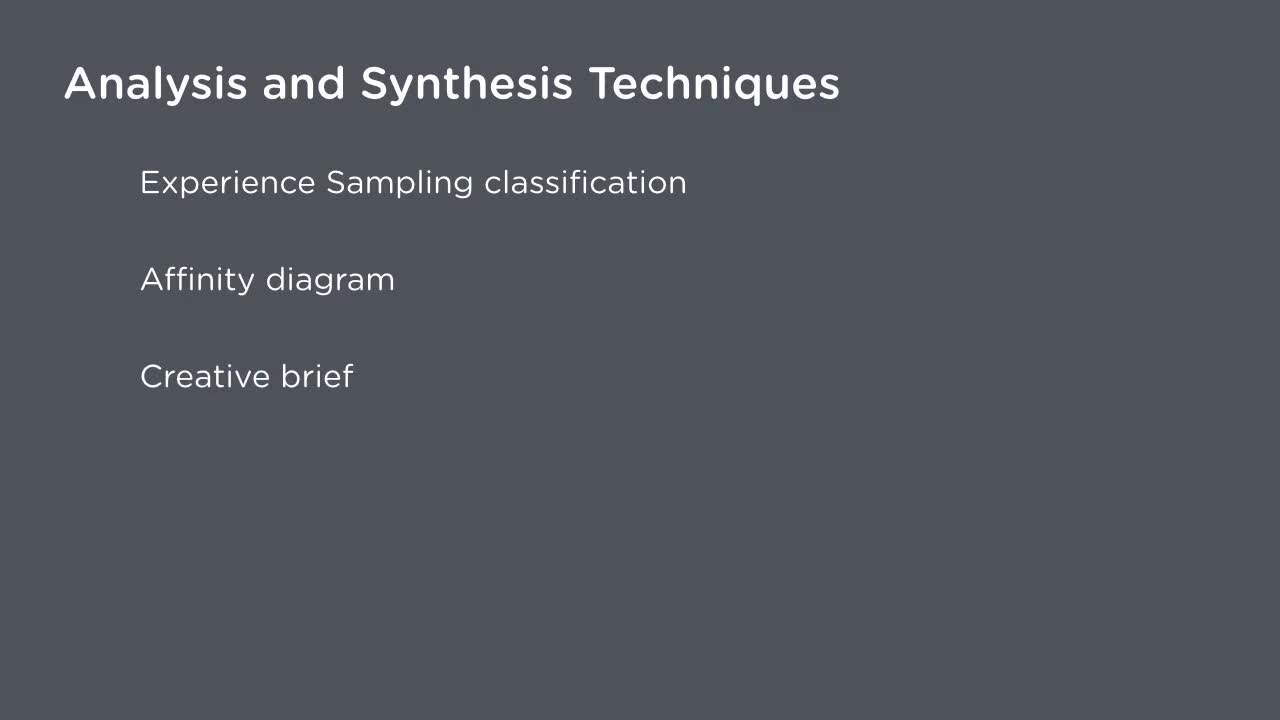 Analysis and Synthesis Techniques

Experience Sampling classification

Affinity diagram

Creative brief